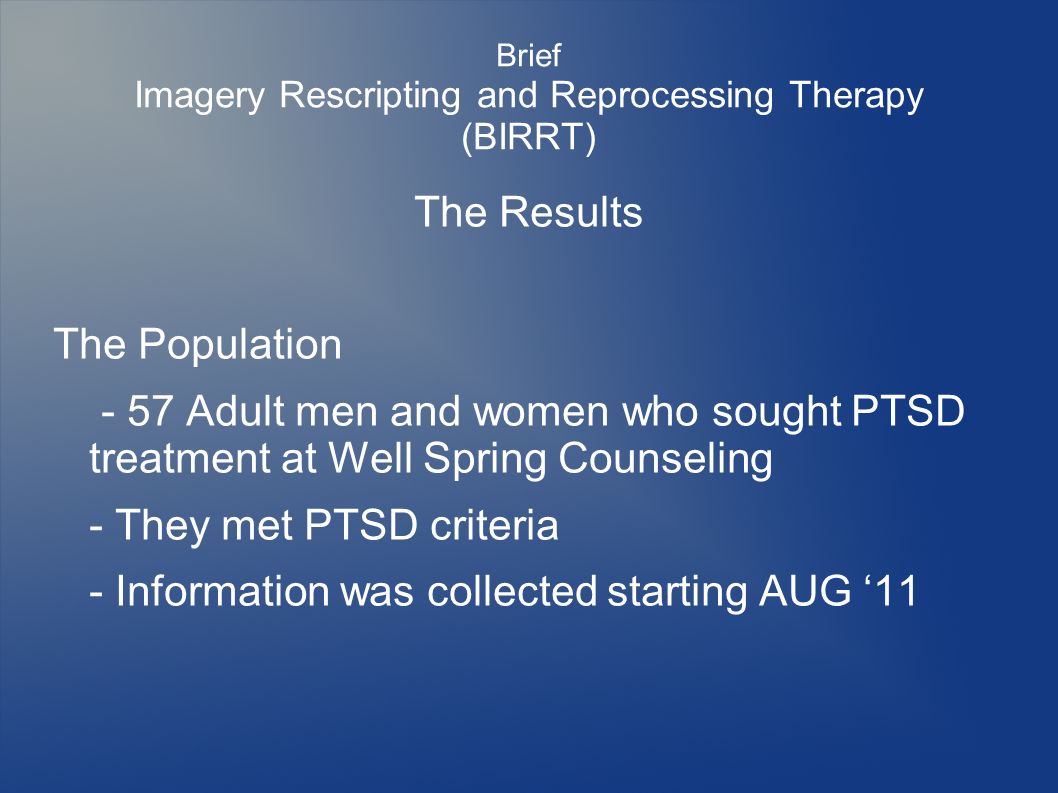 Brief
Imagery Rescripting and Reprocessing Therapy
(BIRRT)

The Results

The Population

- 57 Adult men and women who sought PTSD treatment at Well Spring Counseling

- They met PTSD criteria

- Information was collected starting AUG ‘11